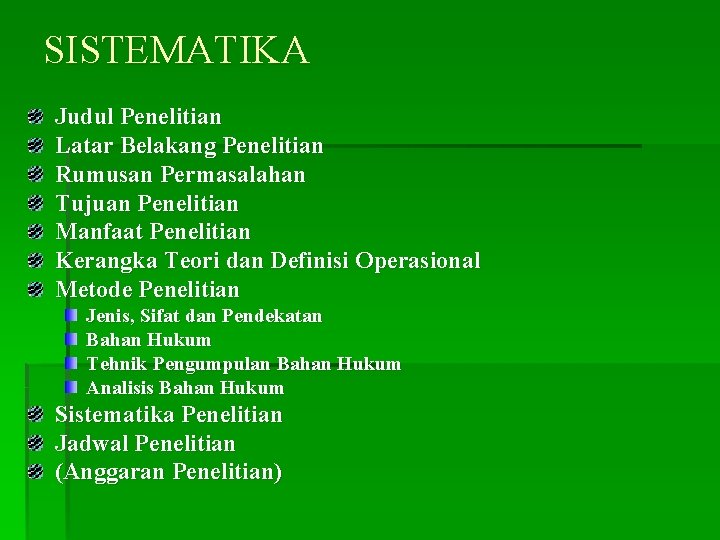 SISTEMATIKA

Judul Penelitian
Latar Belakang Penelitian
Rumusan Permasalahan
Tujuan Penelitian
Manfaat Penelitian
Kerangka Teori dan Definisi Operasional
Metode Penelitian
Jenis, Sifat dan Pendekatan
Bahan Hukum
Tehnik Pengumpulan Bahan Hukum
Analisis Bahan Hukum
Sistematika Penelitian
Jadwal Penelitian
(Anggaran Penelitian)